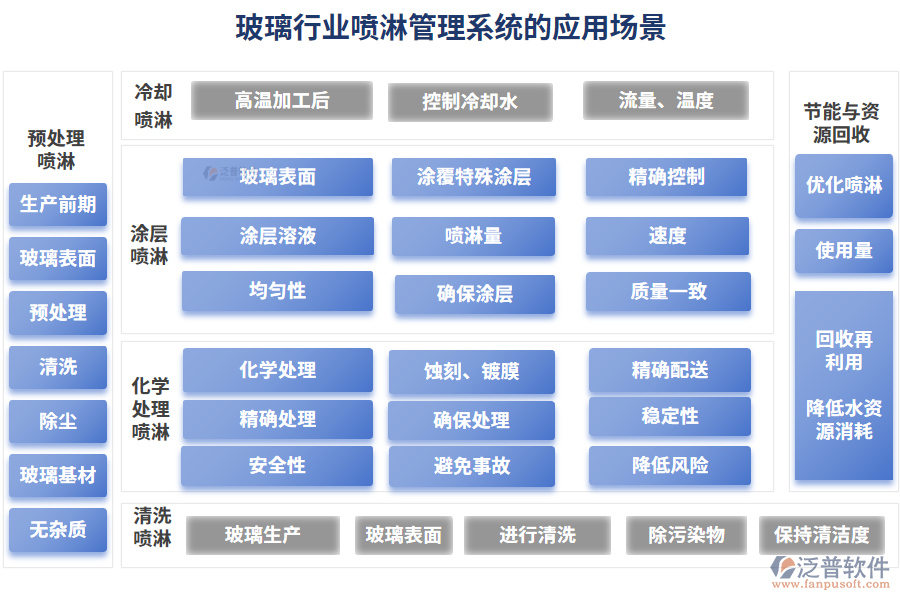 玻璃行业喷淋管理系统的应用场景

预处理喷淋
生产前期
玻璃表面
预处理
清洗
除尘
玻璃基材
无杂质

冷却喷淋
高温加工后
控制冷却水
流量、温度

涂层喷淋
玻璃表面
涂覆特殊涂层
精确控制
涂层溶液
喷淋量
速度
均匀性
确保涂层
质量一致

化学处理喷淋
化学处理
蚀刻、镀膜
精确配送
精确处理
确保处理
稳定性
安全性
避免事故
降低风险

清洗喷淋
玻璃生产
玻璃表面
进行清洗
除污染物
保持清洁度

节能与资源回收
优化喷淋
使用量
回收再利用
降低水资源消耗

泛普软件
www.fanpusoft.com